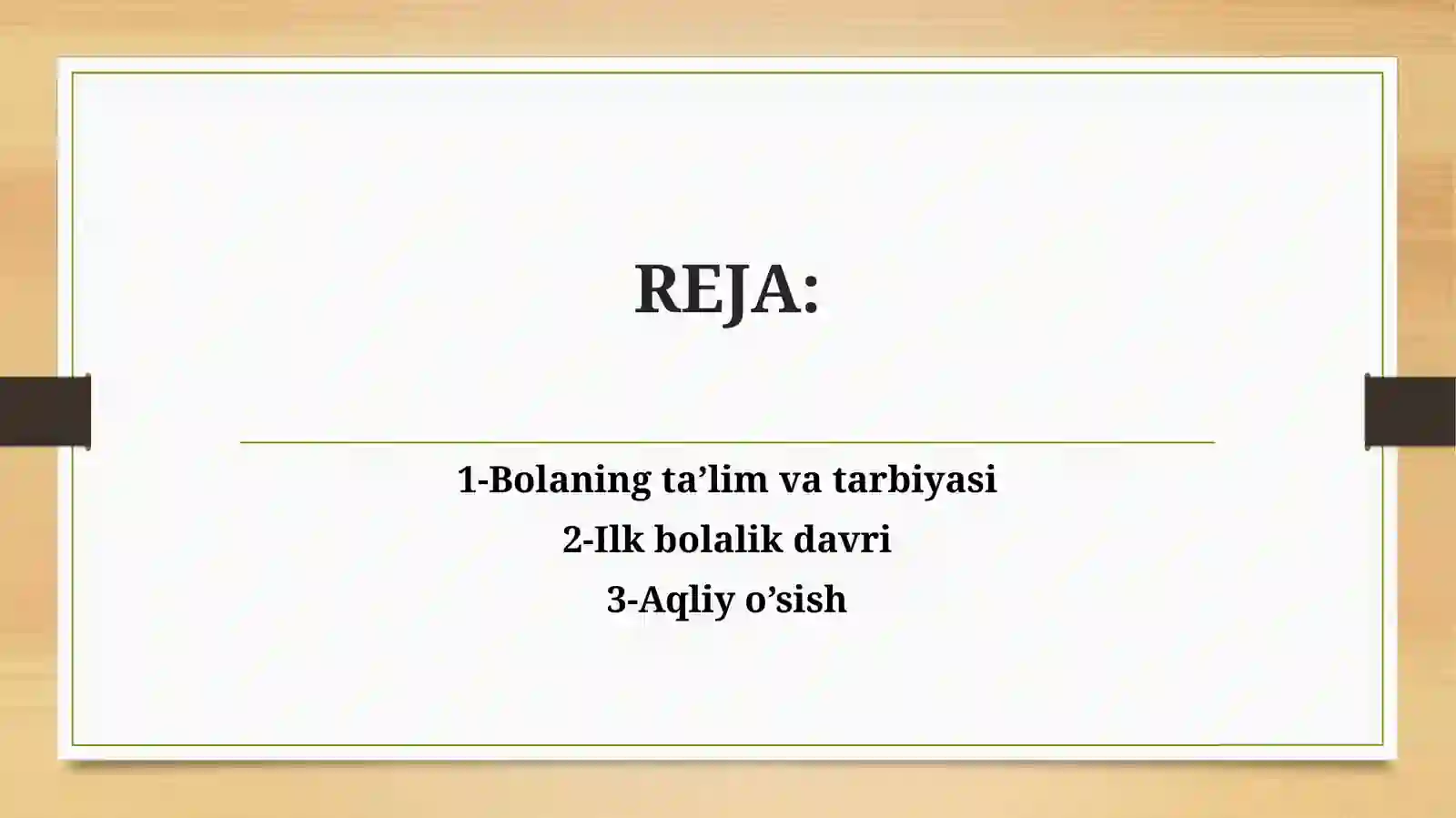 REJA:

1-Bolaning ta’lim va tarbiyasi
2-Ilk bolalik davri
3-Aqliy o’sish